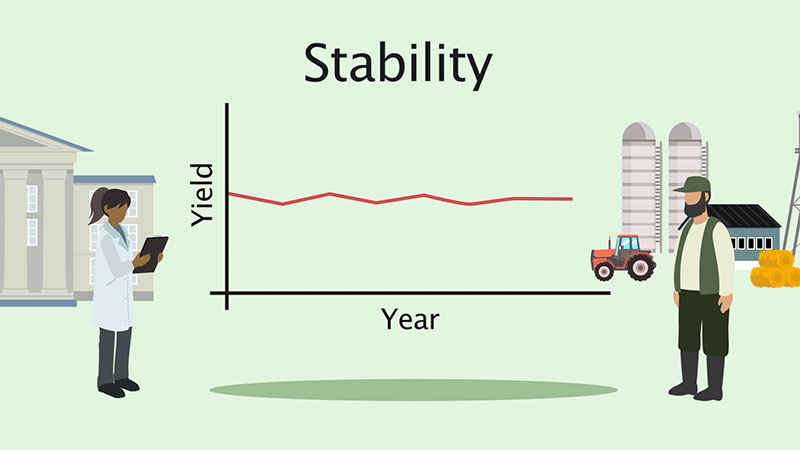 Stability

Yield

Year